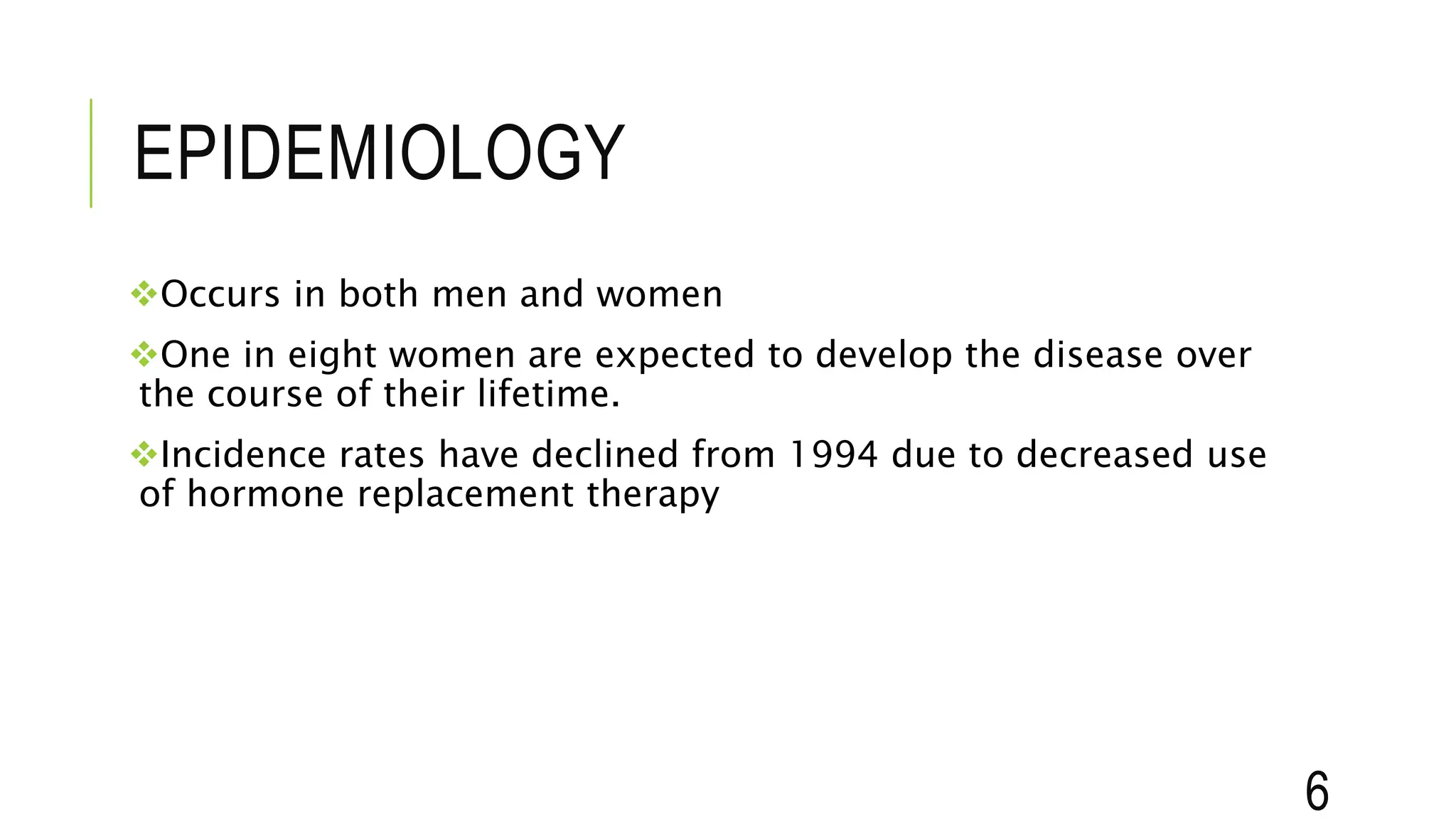 EPIDEMIOLOGY

❖Occurs in both men and women

❖One in eight women are expected to develop the disease over the course of their lifetime.

❖Incidence rates have declined from 1994 due to decreased use of hormone replacement therapy

6